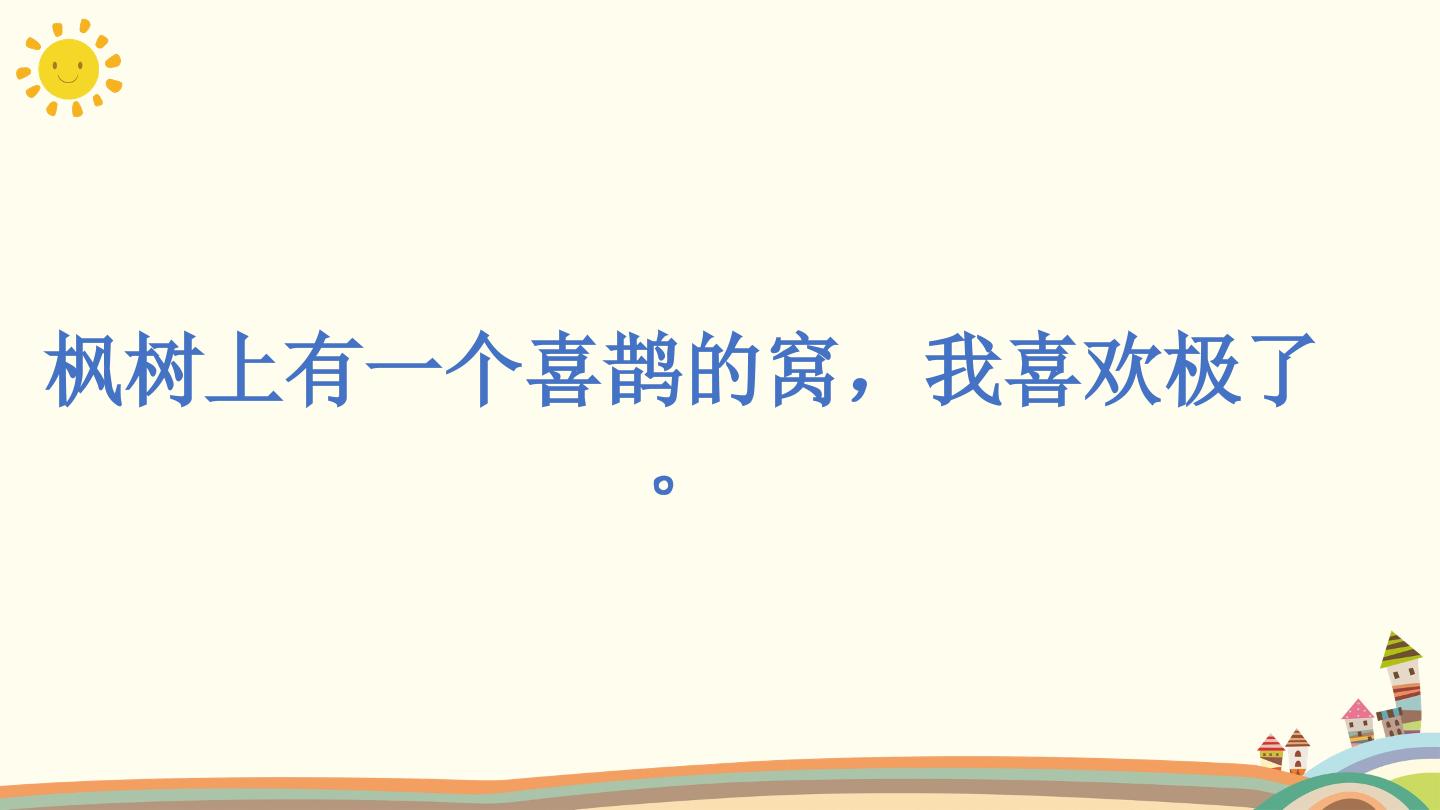 枫树上有一个喜鹊的窝，我喜欢极了。